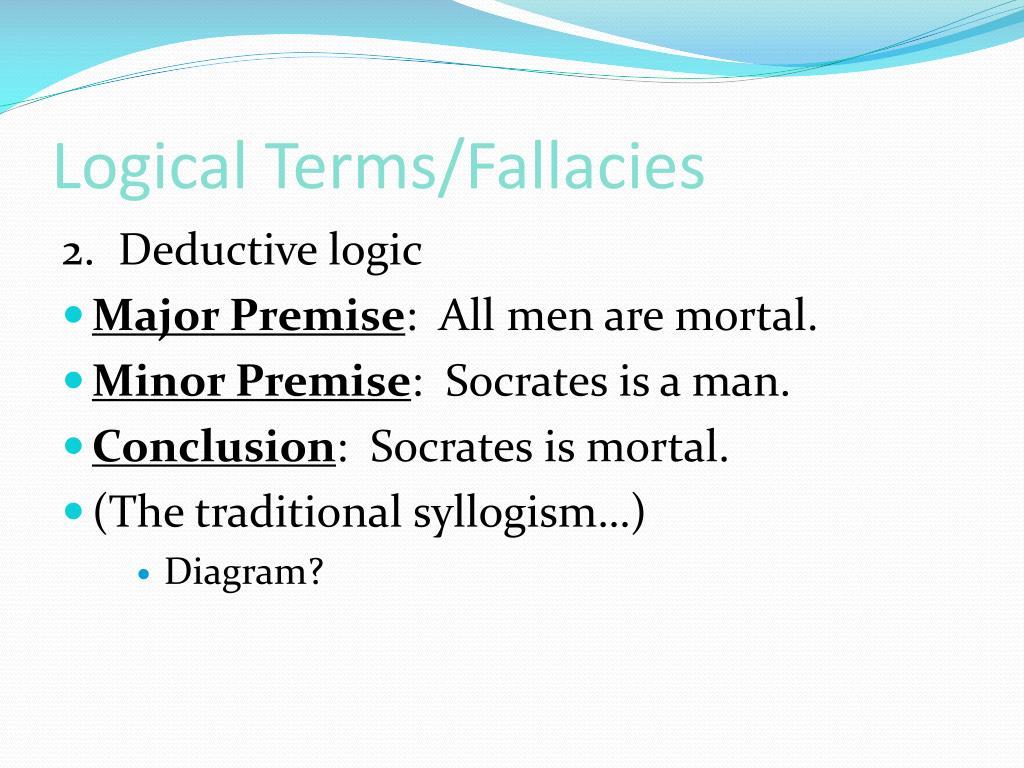 Logical Terms/Fallacies

2. Deductive logic

- Major Premise: All men are mortal.
- Minor Premise: Socrates is a man.
- Conclusion: Socrates is mortal.
- (The traditional syllogism…)
  - Diagram?